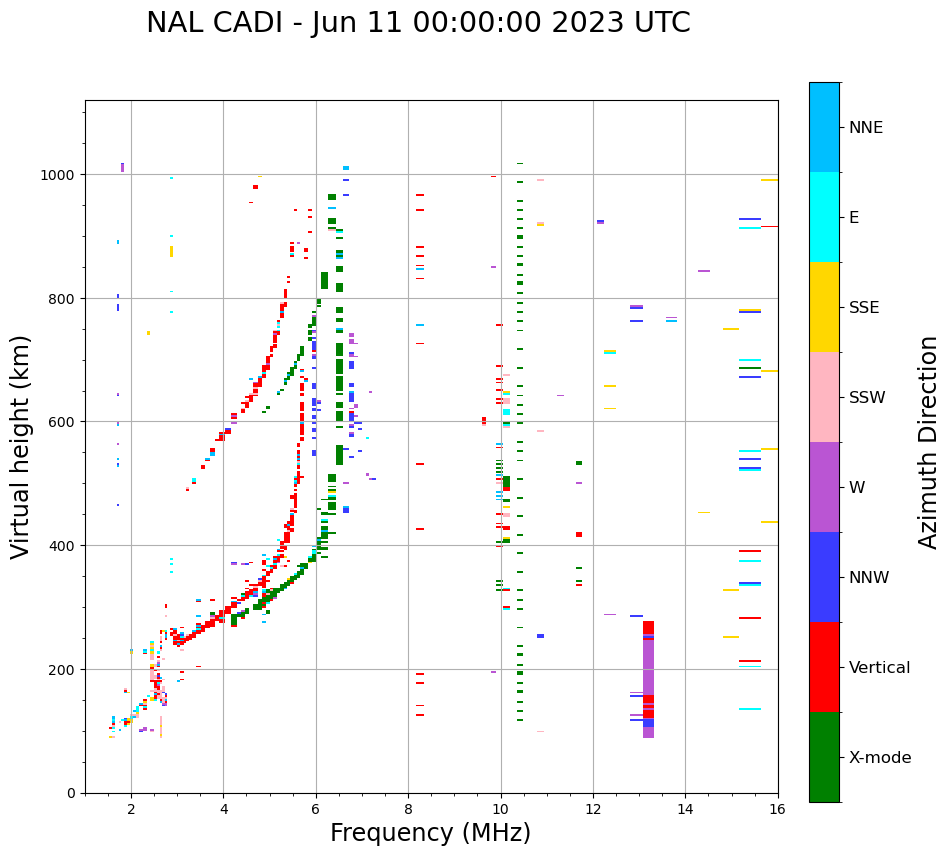 NAL CADI - Jun 11 00:00:00 2023 UTC

Virtual height (km)

1000
800
600
400
200
0

2
4
6
8
10
12
14
16

Frequency (MHz)

NNE
E
SSE
SSW
W
NNW
Vertical
X-mode

Azimuth Direction